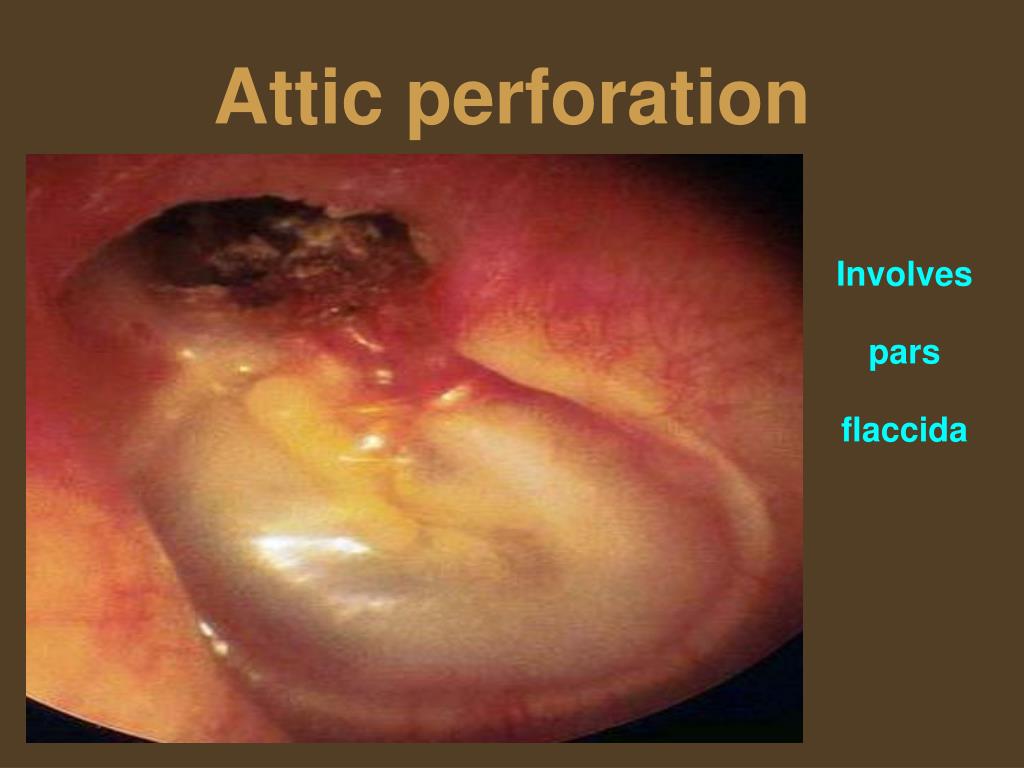 Attic perforation

Involves

pars

flaccida